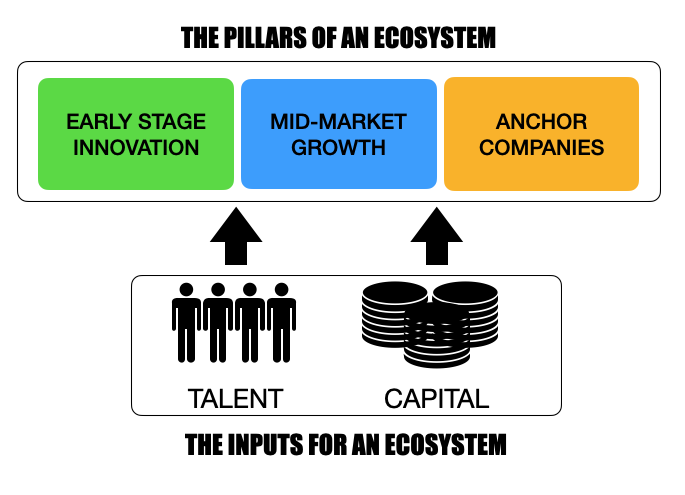 THE PILLARS OF AN ECOSYSTEM

EARLY STAGE INNOVATION

MID-MARKET GROWTH

ANCHOR COMPANIES

TALENT

CAPITAL

THE INPUTS FOR AN ECOSYSTEM